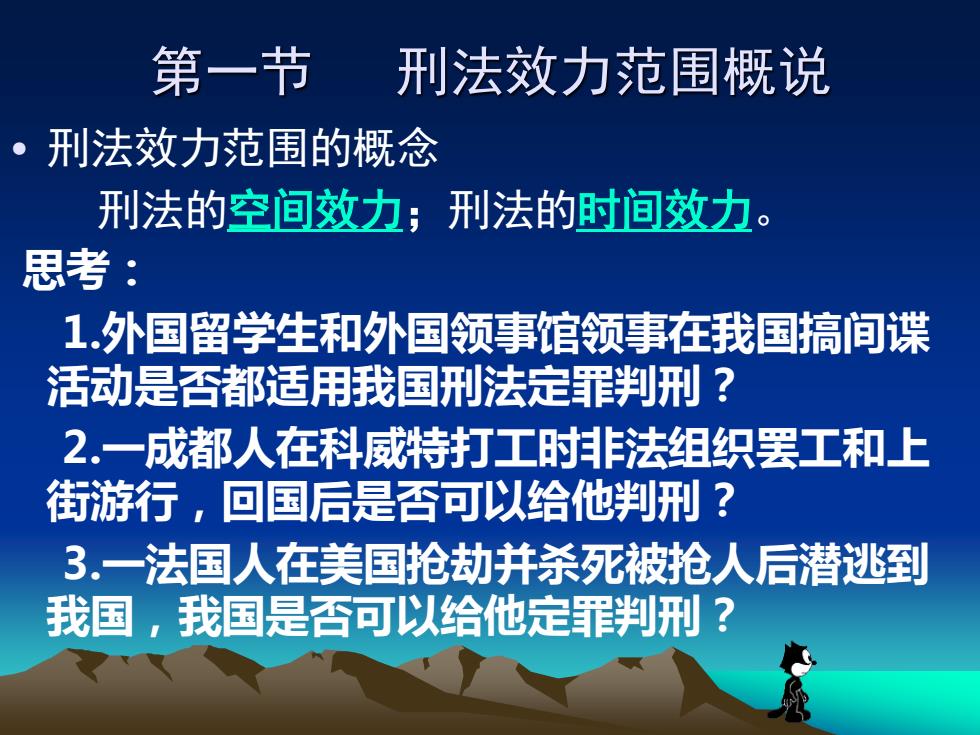 第一节　　刑法效力范围概说

• 刑法效力范围的概念

刑法的空间效力；刑法的时间效力。

思考：

1.外国留学生和外国领事馆领事在我国搞间谍活动是否都适用我国刑法定罪判刑？

2.一成都人在科威特打工时非法组织罢工和上街游行，回国后是否可以给他判刑？

3.一法国人在美国抢劫并杀死被抢人后潜逃到我国，我国是否可以给他定罪判刑？